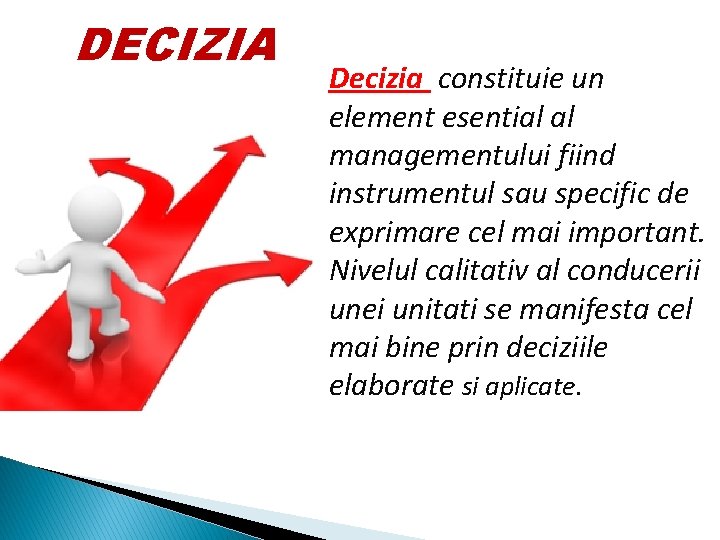 DECIZIA

Decizia constituie un element esential al managementului fiind instrumentul sau specific de exprimare cel mai important. Nivelul calitativ al conducerii unei unitati se manifesta cel mai bine prin deciziile elaborate si aplicate.